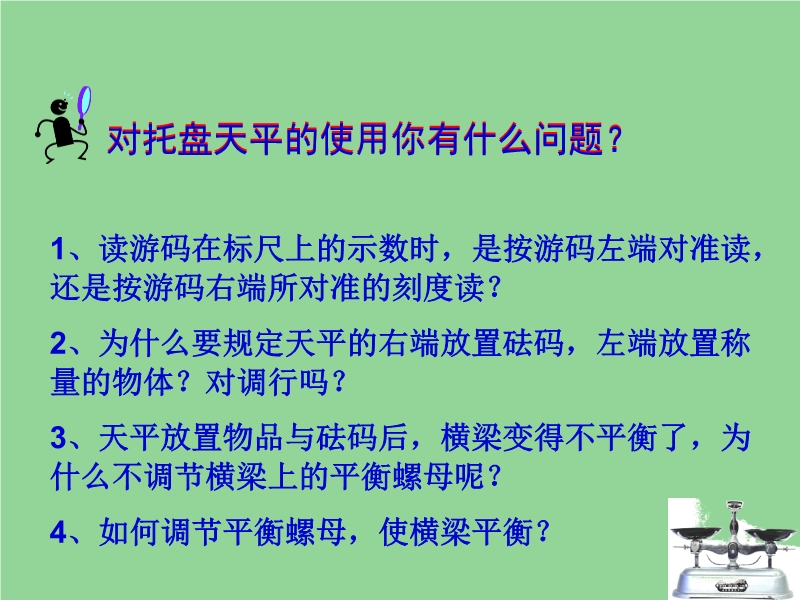 对托盘天平的使用你有什么问题？

1、读游码在标尺上的示数时，是按游码左端对准读，还是按游码右端所对准的刻度读？

2、为什么要规定天平的右端放置砝码，左端放置称量的物体？对调行吗？

3、天平放置物品与砝码后，横梁变得不平衡了，为什么不调节横梁上的平衡螺母呢？

4、如何调节平衡螺母，使横梁平衡？